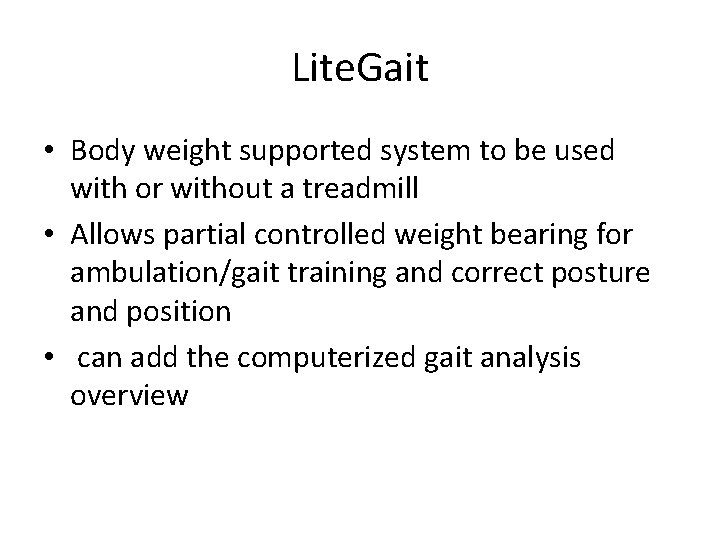 LiteGait

• Body weight supported system to be used with or without a treadmill
• Allows partial controlled weight bearing for ambulation/gait training and correct posture and position
• can add the computerized gait analysis overview